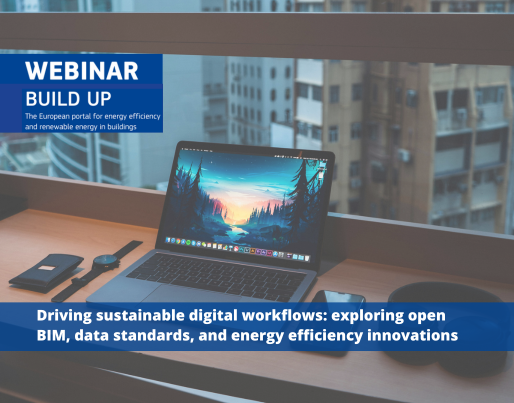 WEBINAR

BUILD UP

The European portal for energy efficiency and renewable energy in buildings

Driving sustainable digital workflows: exploring open BIM, data standards, and energy efficiency innovations